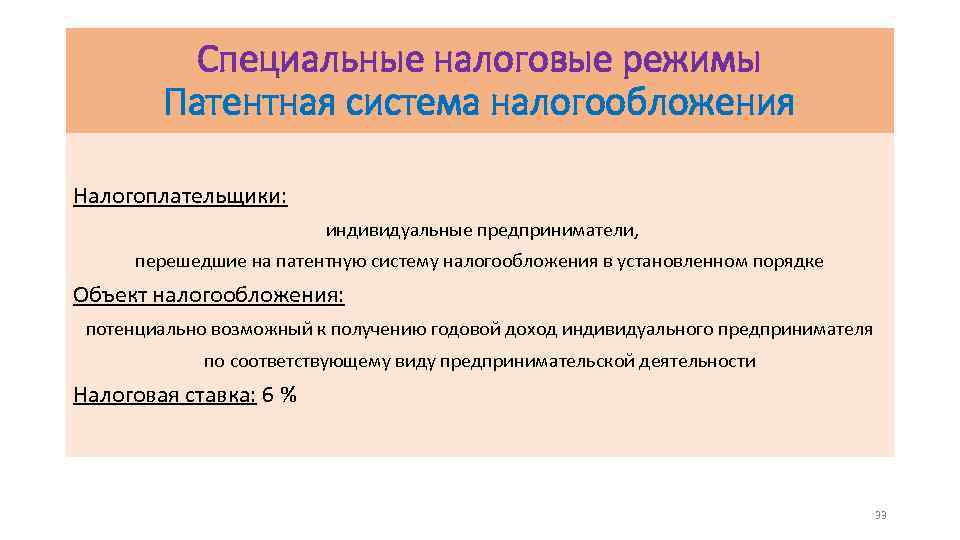 Специальные налоговые режимы
Патентная система налогообложения

Налогоплательщики:

индивидуальные предприниматели, перешедшие на патентную систему налогообложения в установленном порядке

Объект налогообложения:

потенциально возможный к получению годовой доход индивидуального предпринимателя по соответствующему виду предпринимательской деятельности

Налоговая ставка: 6 %

33